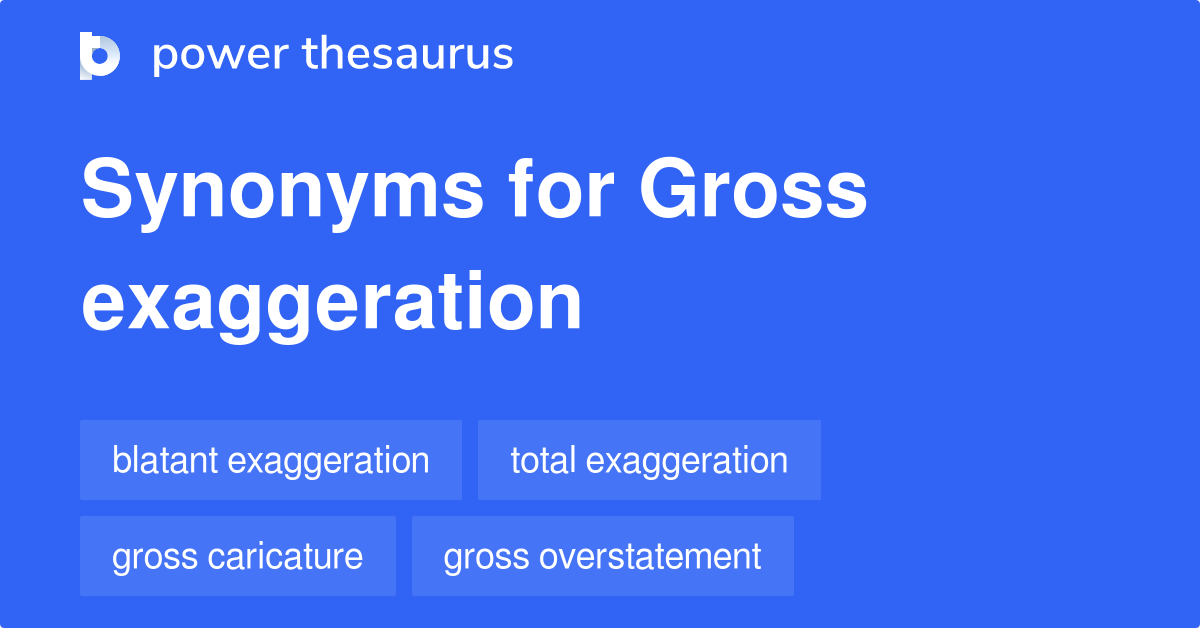 power thesaurus

Synonyms for Gross exaggeration

blatant exaggeration

total exaggeration

gross caricature

gross overstatement